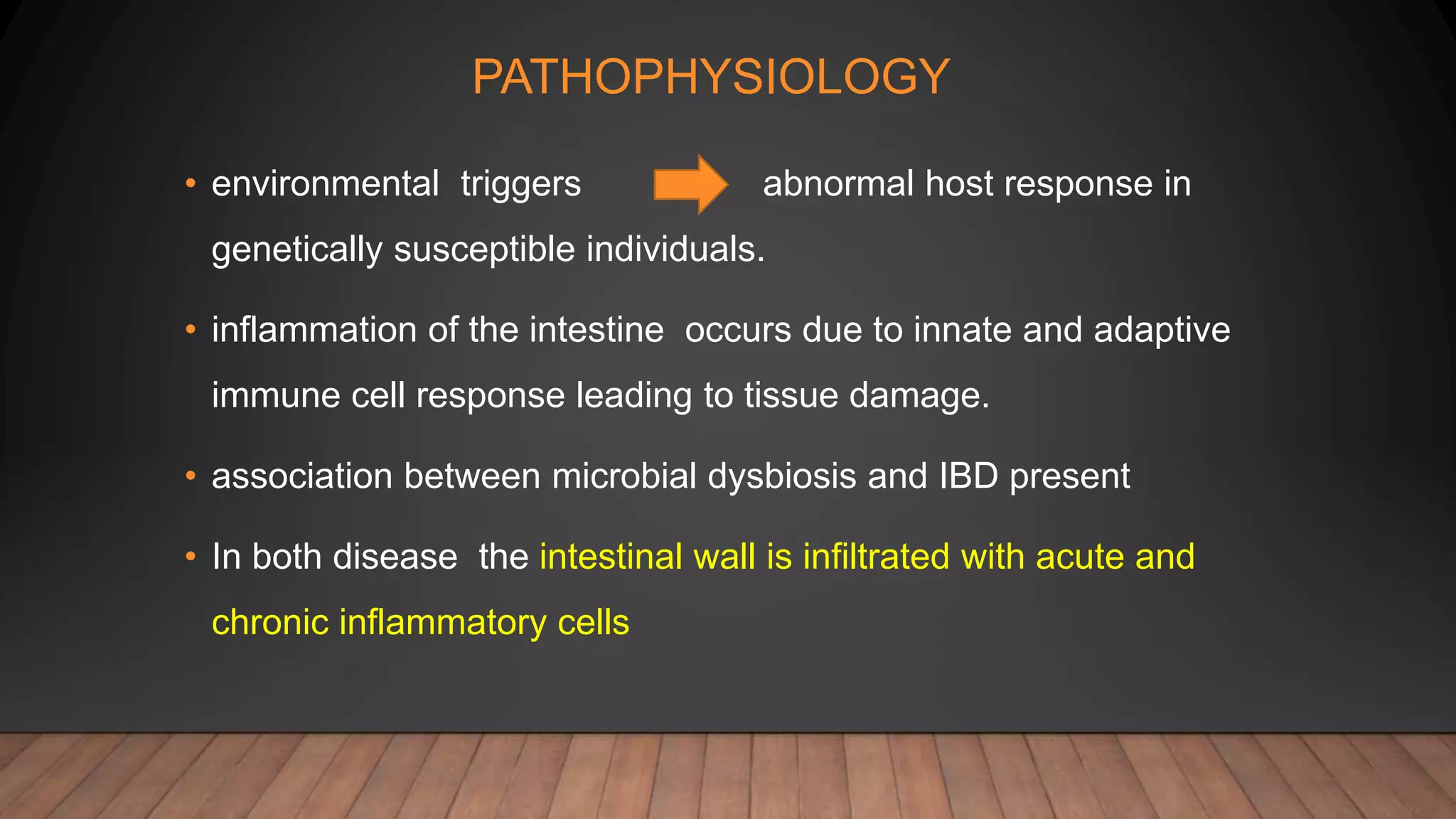 PATHOPHYSIOLOGY

• environmental triggers abnormal host response in genetically susceptible individuals.

• inflammation of the intestine occurs due to innate and adaptive immune cell response leading to tissue damage.

• association between microbial dysbiosis and IBD present

• In both disease the intestinal wall is infiltrated with acute and chronic inflammatory cells